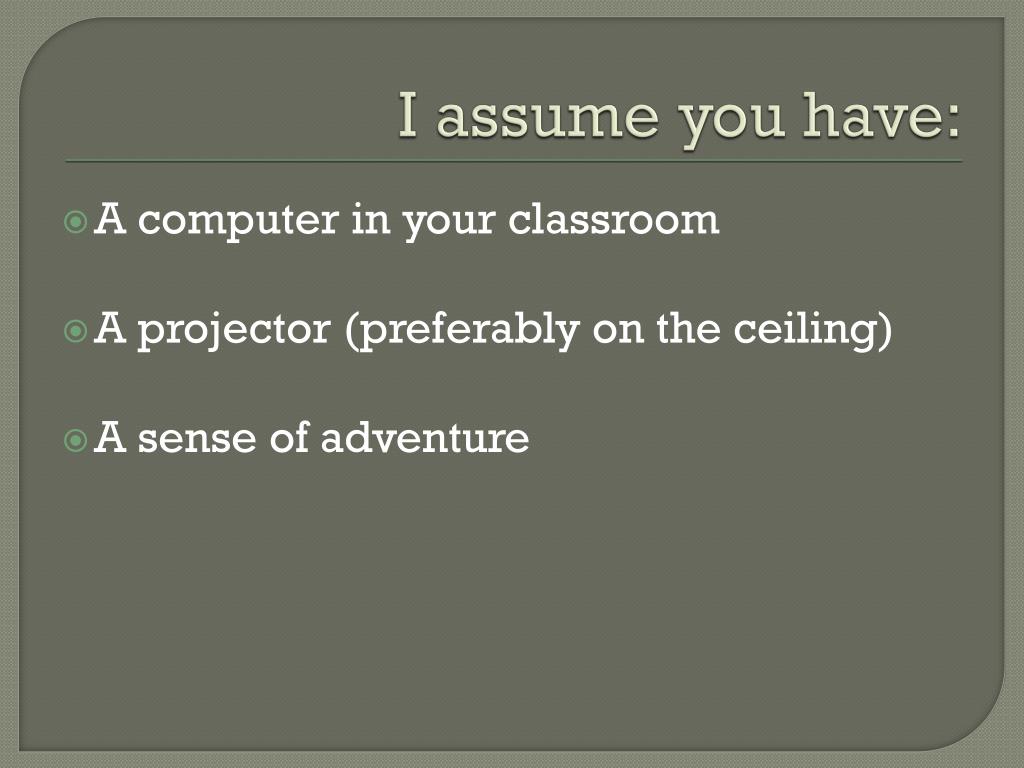 I assume you have:

A computer in your classroom

A projector (preferably on the ceiling)

A sense of adventure